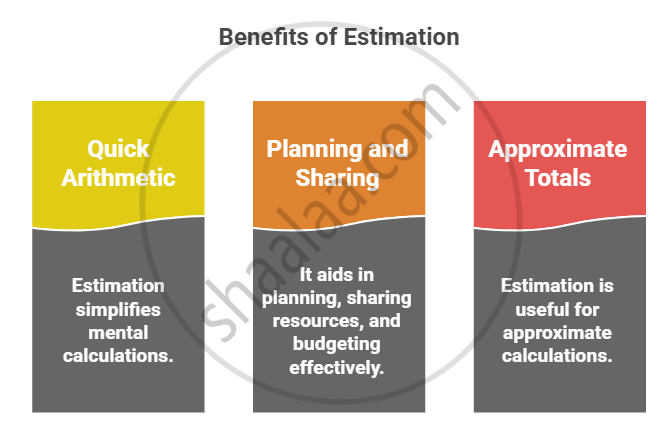 Benefits of Estimation

Quick Arithmetic

Estimation simplifies mental calculations.

Planning and Sharing

It aids in planning, sharing resources, and budgeting effectively.

Approximate Totals

Estimation is useful for approximate calculations.

shaalaa.com